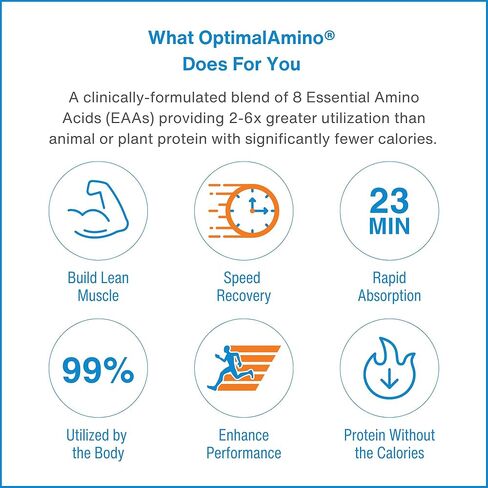 What OptimalAmino®
Does For You

A clinically-formulated blend of 8 Essential Amino Acids (EAAs) providing 2-6x greater utilization than animal or plant protein with significantly fewer calories.

Build Lean Muscle

Speed Recovery

23 MIN

Rapid Absorption

99%

Utilized by the Body

Enhance Performance

Protein Without the Calories